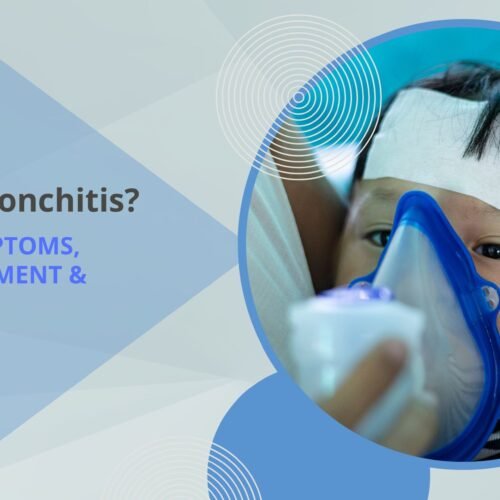 onchitis?
PTOMS,
MENT &